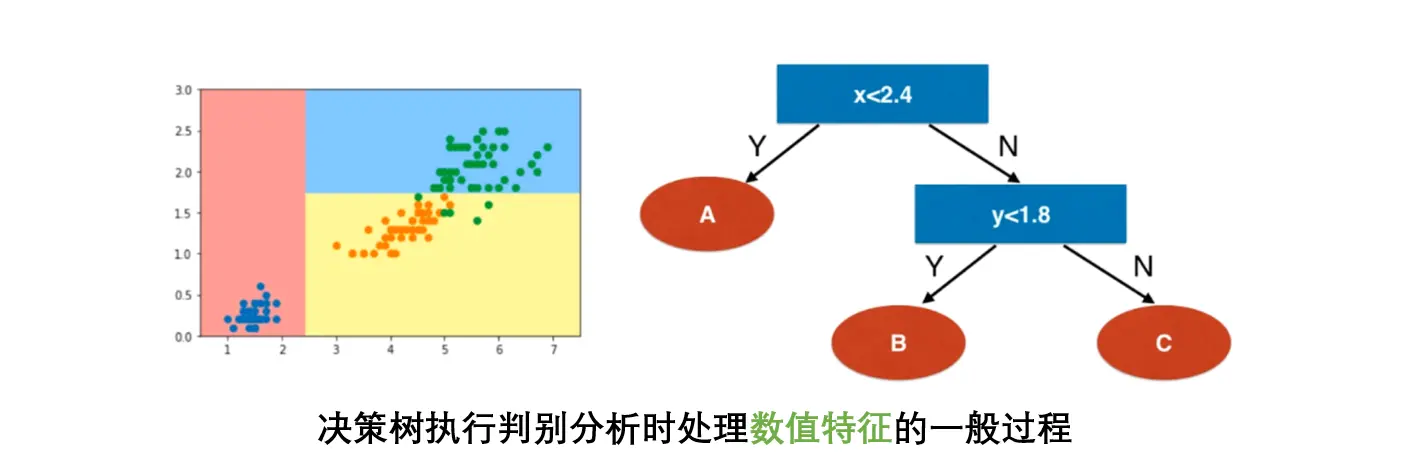 3.0
2.5
2.0
1.5
1.0
0.5
0.0
1 2 3 4 5 6 7

x<2.4
Y
N
A
y<1.8
Y
N
B
C

决策树执行判别分析时处理数值特征的一般过程